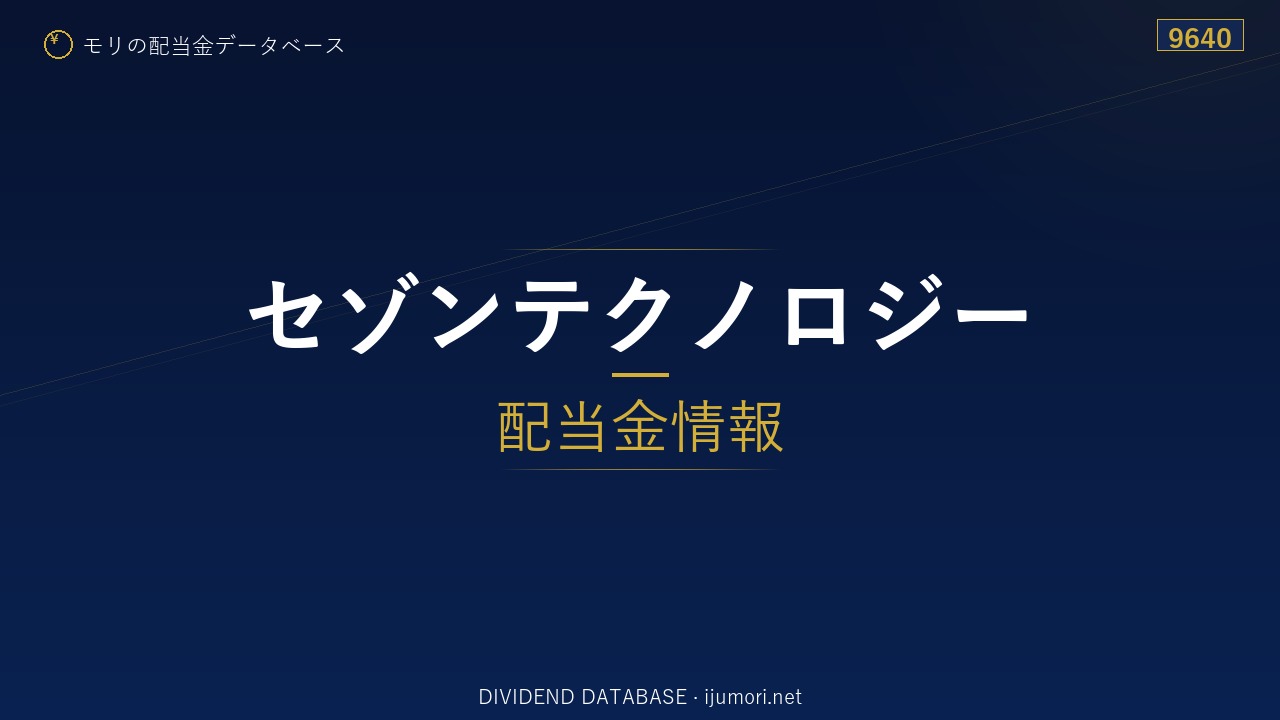 ¥ モリの配当金データベース

9640

セゾンテクノロジー

配当金情報

DIVIDEND DATABASE · ijumori.net